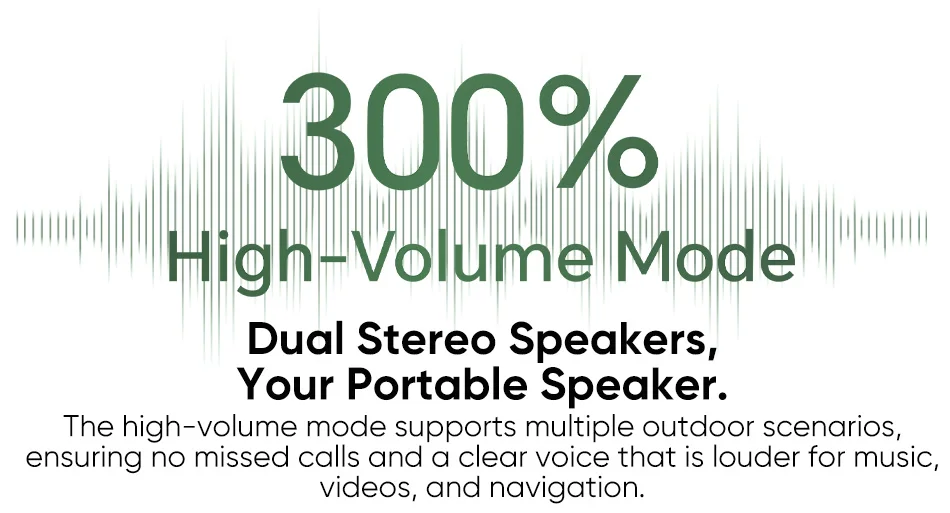 300%
High-Volume Mode

Dual Stereo Speakers,
Your Portable Speaker.

The high-volume mode supports multiple outdoor scenarios, ensuring no missed calls and a clear voice that is louder for music, videos, and navigation.